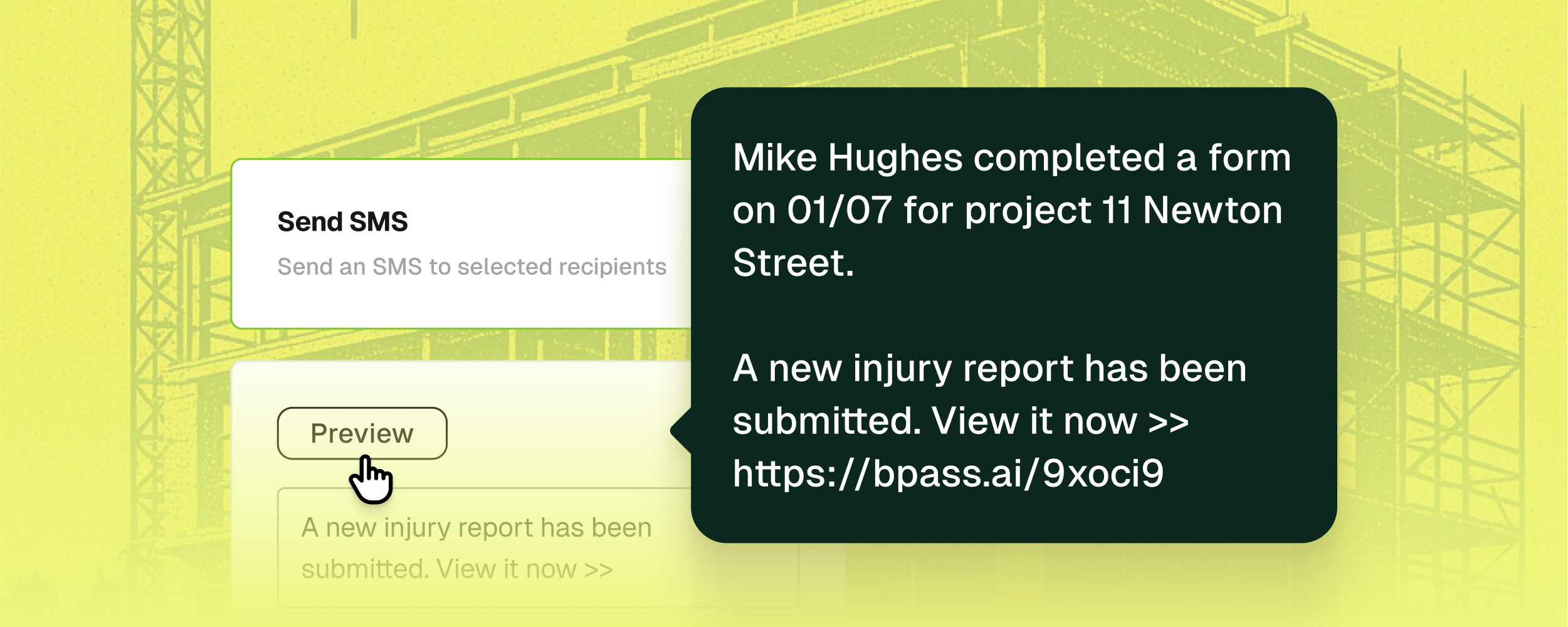 Send SMS
Send an SMS to selected recipients

Preview

A new injury report has been submitted. View it now >>

Mike Hughes completed a form on 01/07 for project 11 Newton Street.

A new injury report has been submitted. View it now >> https://bpass.ai/9xoci9